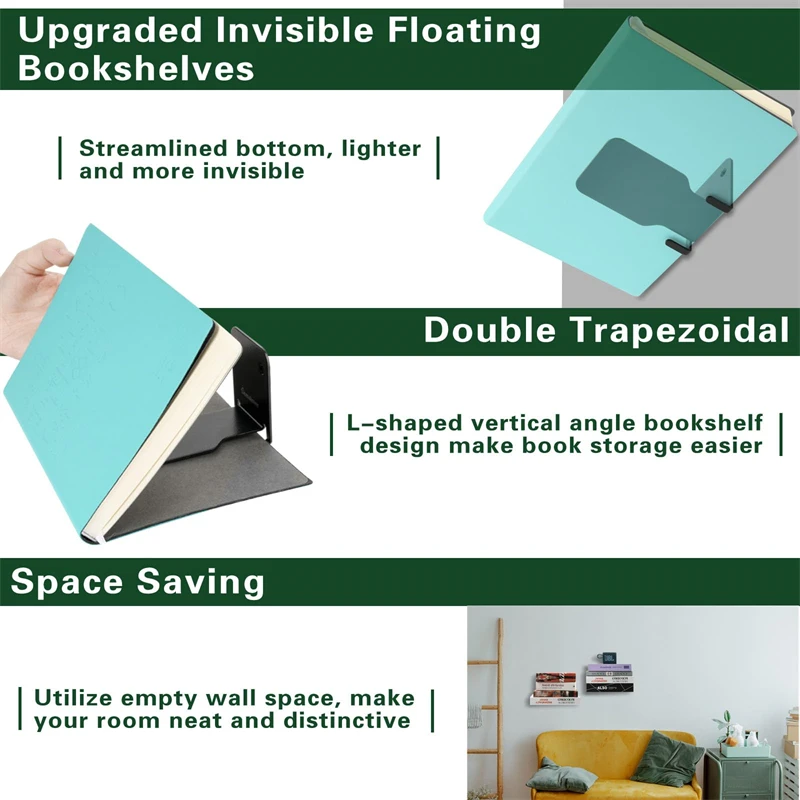 Upgraded Invisible Floating Bookshelves

Streamlined bottom, lighter and more invisible

Double Trapezoidal

L-shaped vertical angle bookshelf design make book storage easier

Space Saving

Utilize empty wall space, make your room neat and distinctive